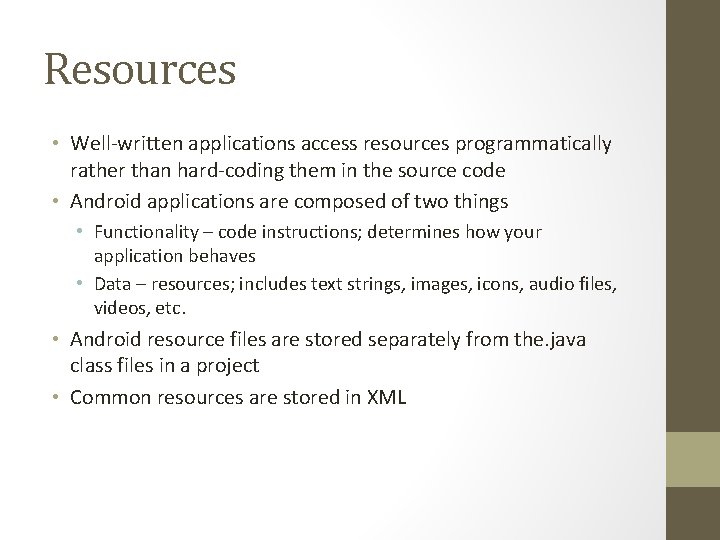 Resources

• Well-written applications access resources programmatically rather than hard-coding them in the source code
• Android applications are composed of two things
  • Functionality – code instructions; determines how your application behaves
  • Data – resources; includes text strings, images, icons, audio files, videos, etc.
• Android resource files are stored separately from the.java class files in a project
• Common resources are stored in XML